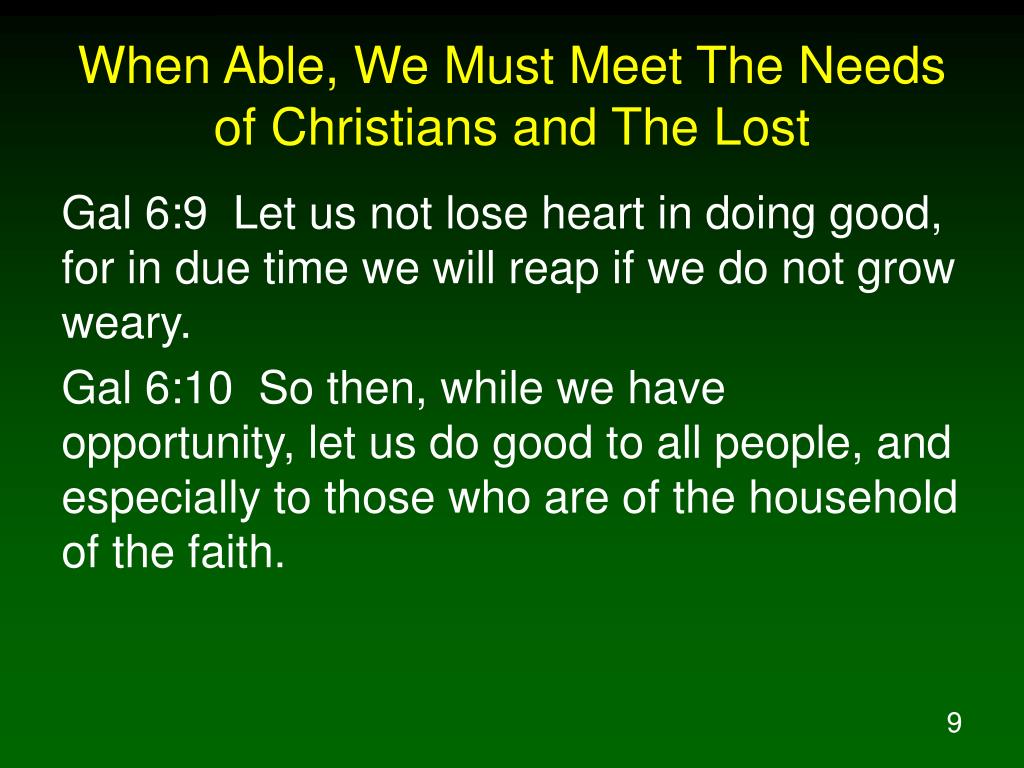 When Able, We Must Meet The Needs of Christians and The Lost

Gal 6:9 Let us not lose heart in doing good, for in due time we will reap if we do not grow weary.

Gal 6:10 So then, while we have opportunity, let us do good to all people, and especially to those who are of the household of the faith.

9